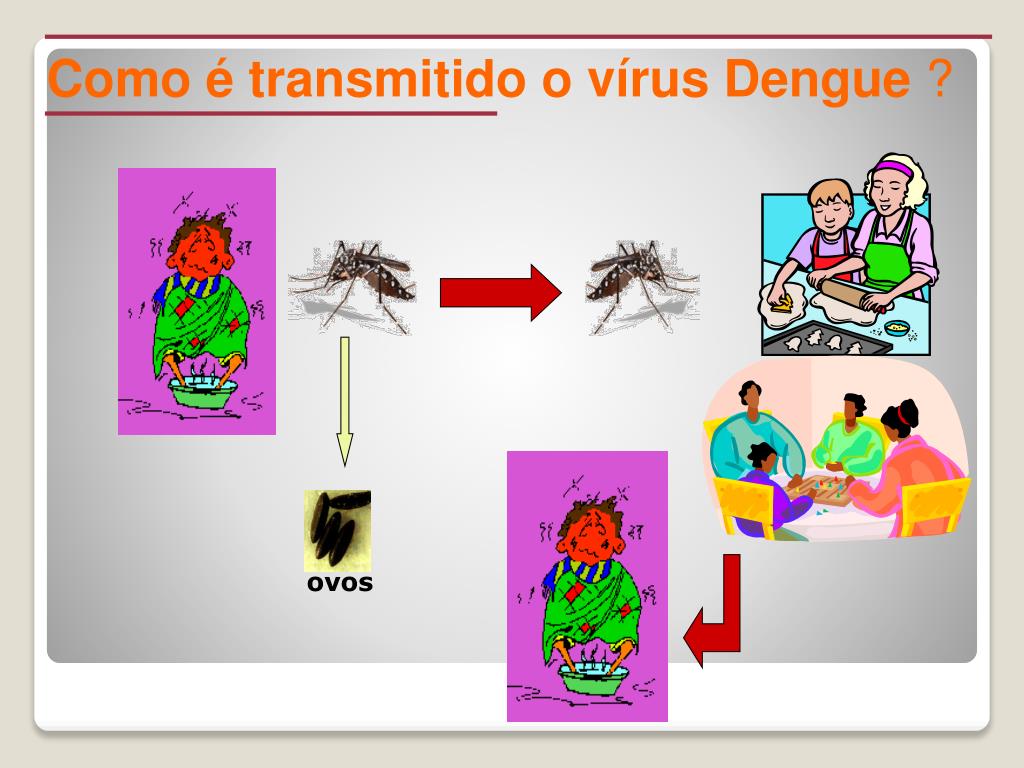 Como é transmitido o vírus Dengue ?

ovos